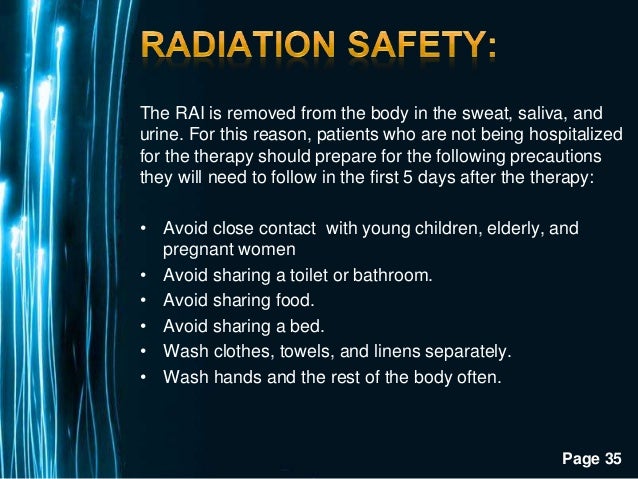 RADIATION SAFETY:

The RAI is removed from the body in the sweat, saliva, and urine. For this reason, patients who are not being hospitalized for the therapy should prepare for the following precautions they will need to follow in the first 5 days after the therapy:

• Avoid close contact with young children, elderly, and pregnant women
• Avoid sharing a toilet or bathroom.
• Avoid sharing food.
• Avoid sharing a bed.
• Wash clothes, towels, and linens separately.
• Wash hands and the rest of the body often.

Page 35